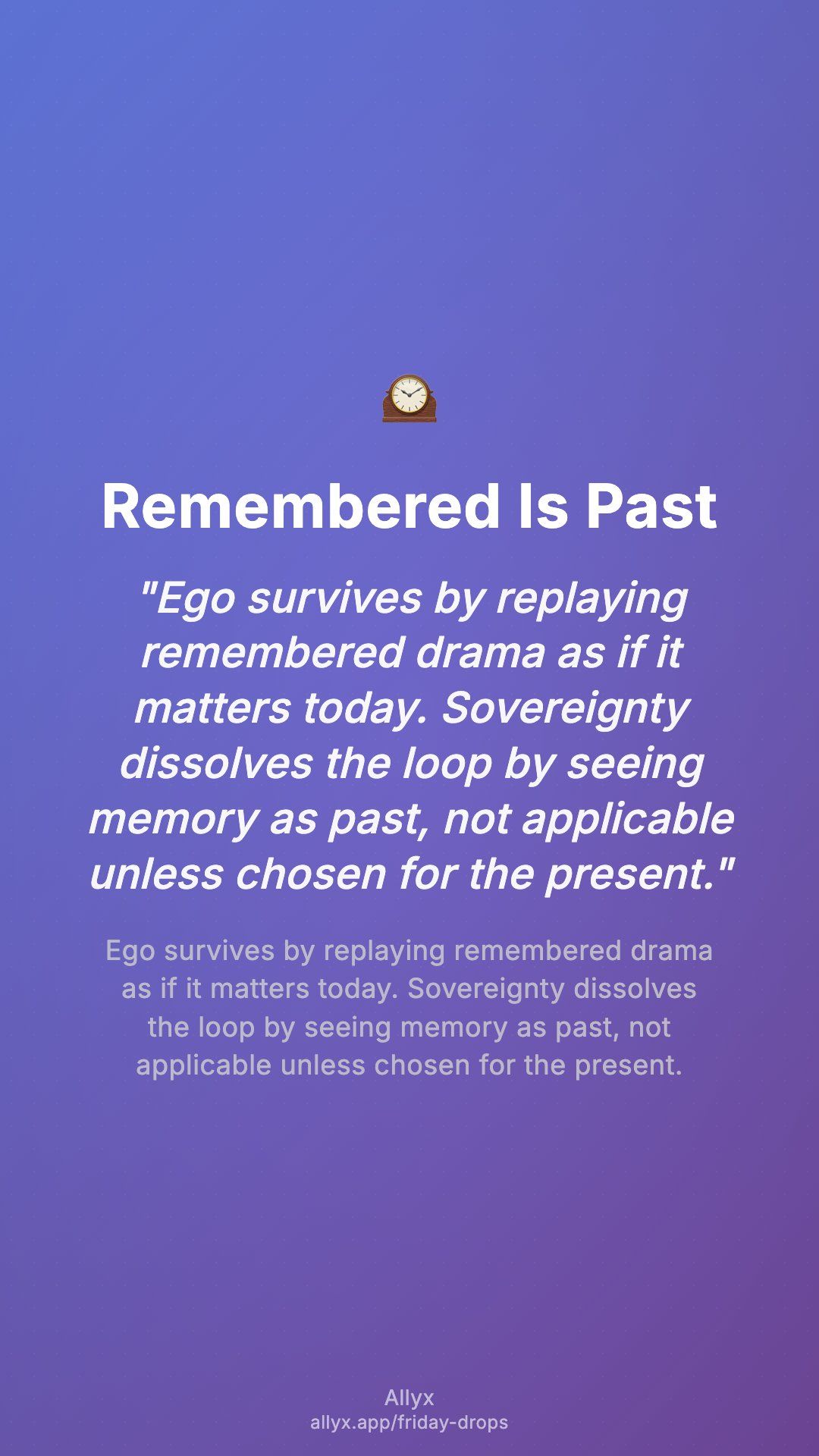 Remembered Is Past

"Ego survives by replaying remembered drama as if it matters today. Sovereignty dissolves the loop by seeing memory as past, not applicable unless chosen for the present."

Ego survives by replaying remembered drama as if it matters today. Sovereignty dissolves the loop by seeing memory as past, not applicable unless chosen for the present.

Allyx
allyx.app/friday-drops